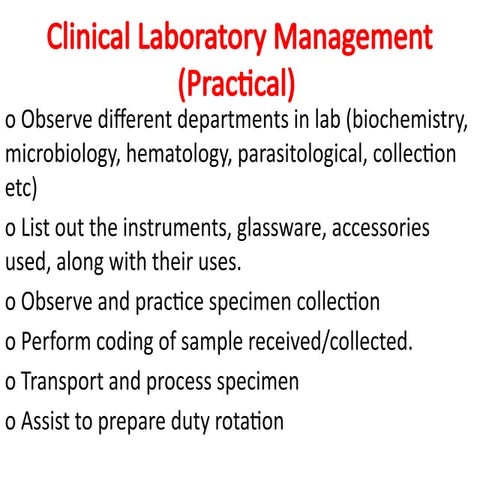 Clinical Laboratory Management
(Practical)

o Observe different departments in lab (biochemistry, microbiology, hematology, parasitological, collection etc)

o List out the instruments, glassware, accessories used, along with their uses.

o Observe and practice specimen collection

o Perform coding of sample received/collected.

o Transport and process specimen

o Assist to prepare duty rotation